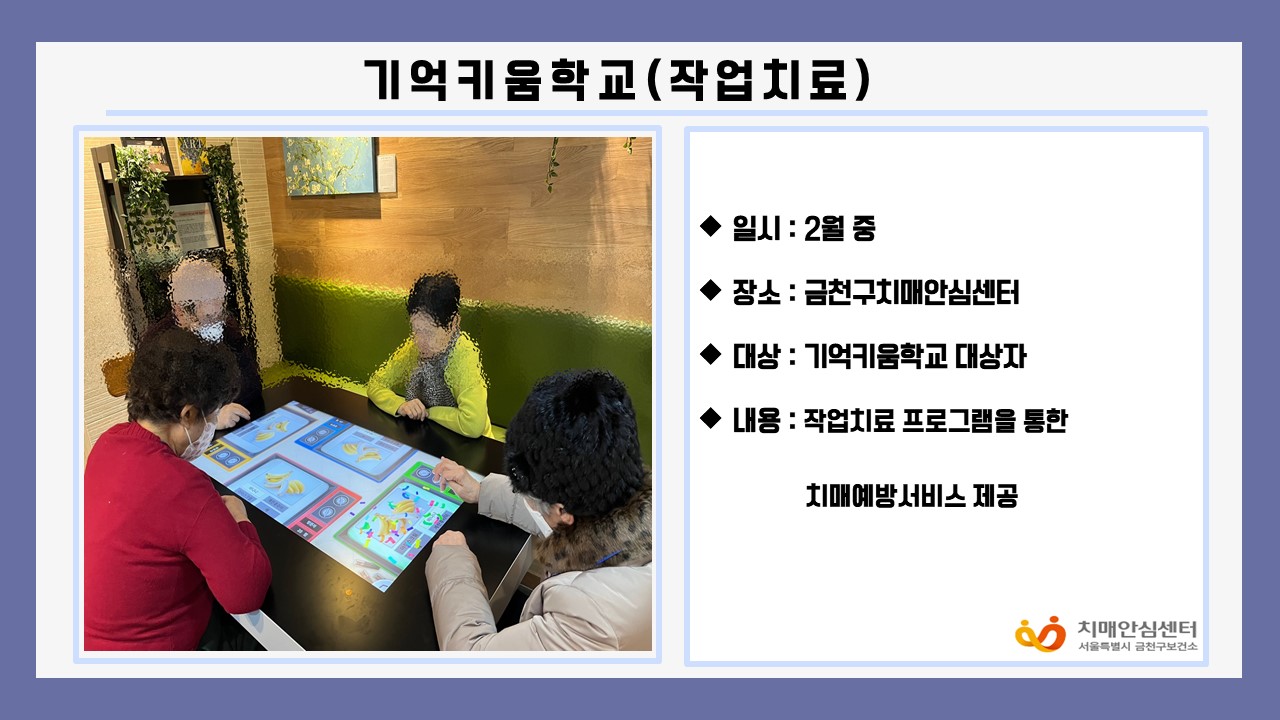 기억키움학교(작업치료)

◆ 일시 : 2월 중

◆ 장소 : 금천구치매안심센터

◆ 대상 : 기억키움학교 대상자

◆ 내용 : 작업치료 프로그램을 통한 치매예방서비스 제공

치매안심센터
서울특별시 금천구보건소